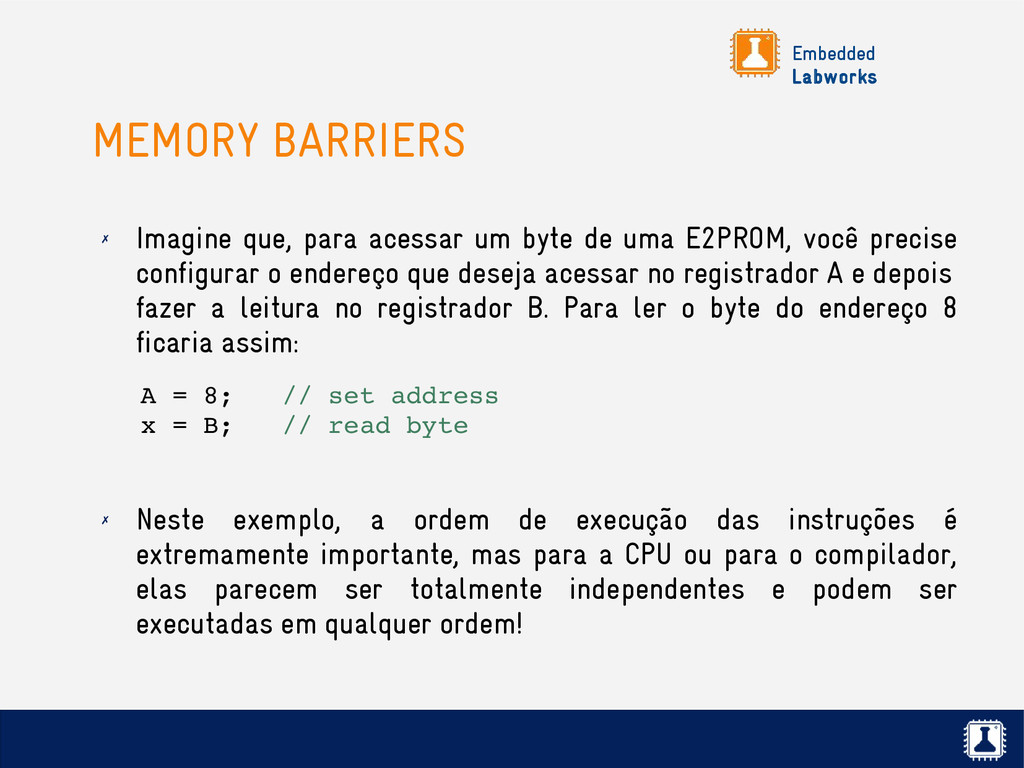 Embedded
Labworks

MEMORY BARRIERS

✗ Imagine que, para acessar um byte de uma E2PROM, você precise configurar o endereço que deseja acessar no registrador A e depois fazer a leitura no registrador B. Para ler o byte do endereço 8 ficaria assim:

A = 8;   // set address
x = B;   // read byte

✗ Neste exemplo, a ordem de execução das instruções é extremamente importante, mas para a CPU ou para o compilador, elas parecem ser totalmente independentes e podem ser executadas em qualquer ordem!